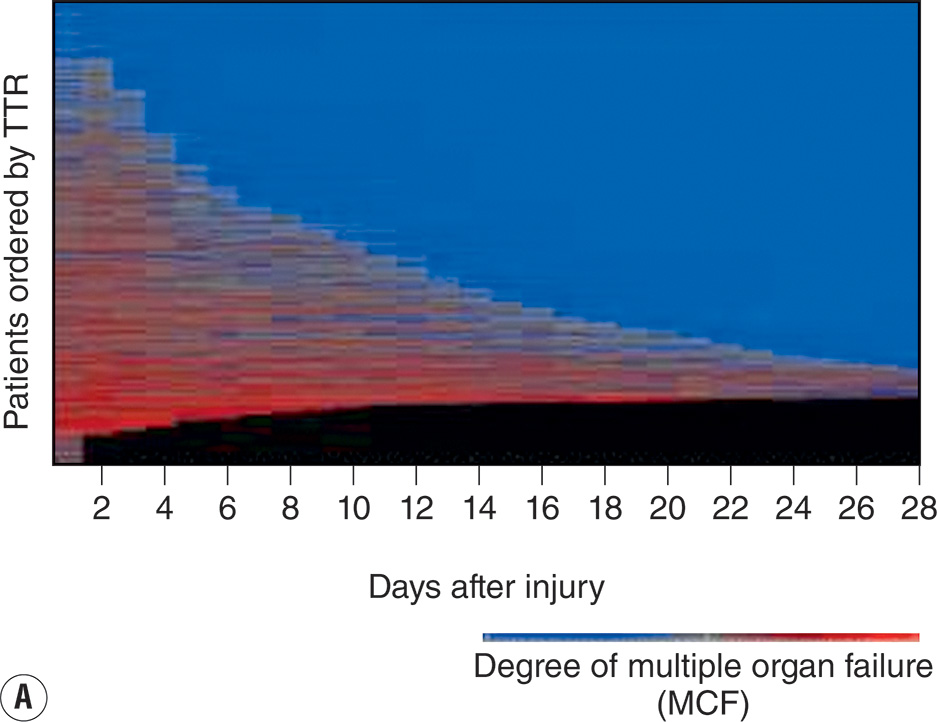 Patients ordered by TTR

2 4 6 8 10 12 14 16 18 20 22 24 26 28

Days after injury

Degree of multiple organ failure (MCF)

A